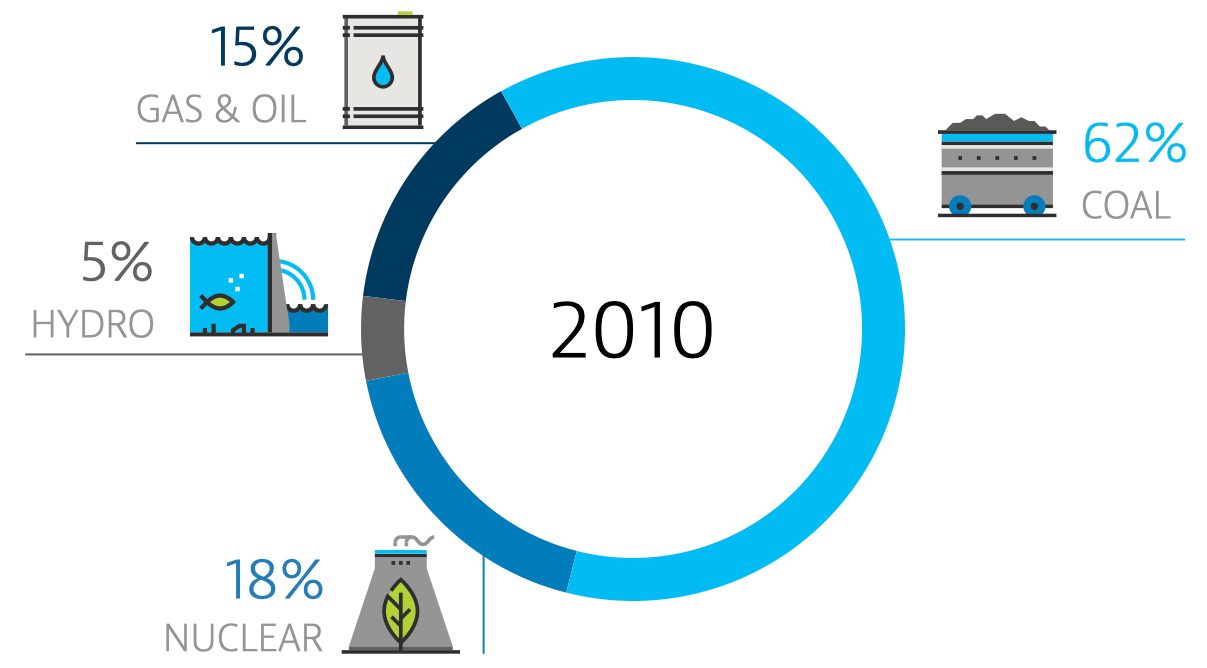 15%
GAS & OIL

62%
COAL

5%
HYDRO

2010

18%
NUCLEAR